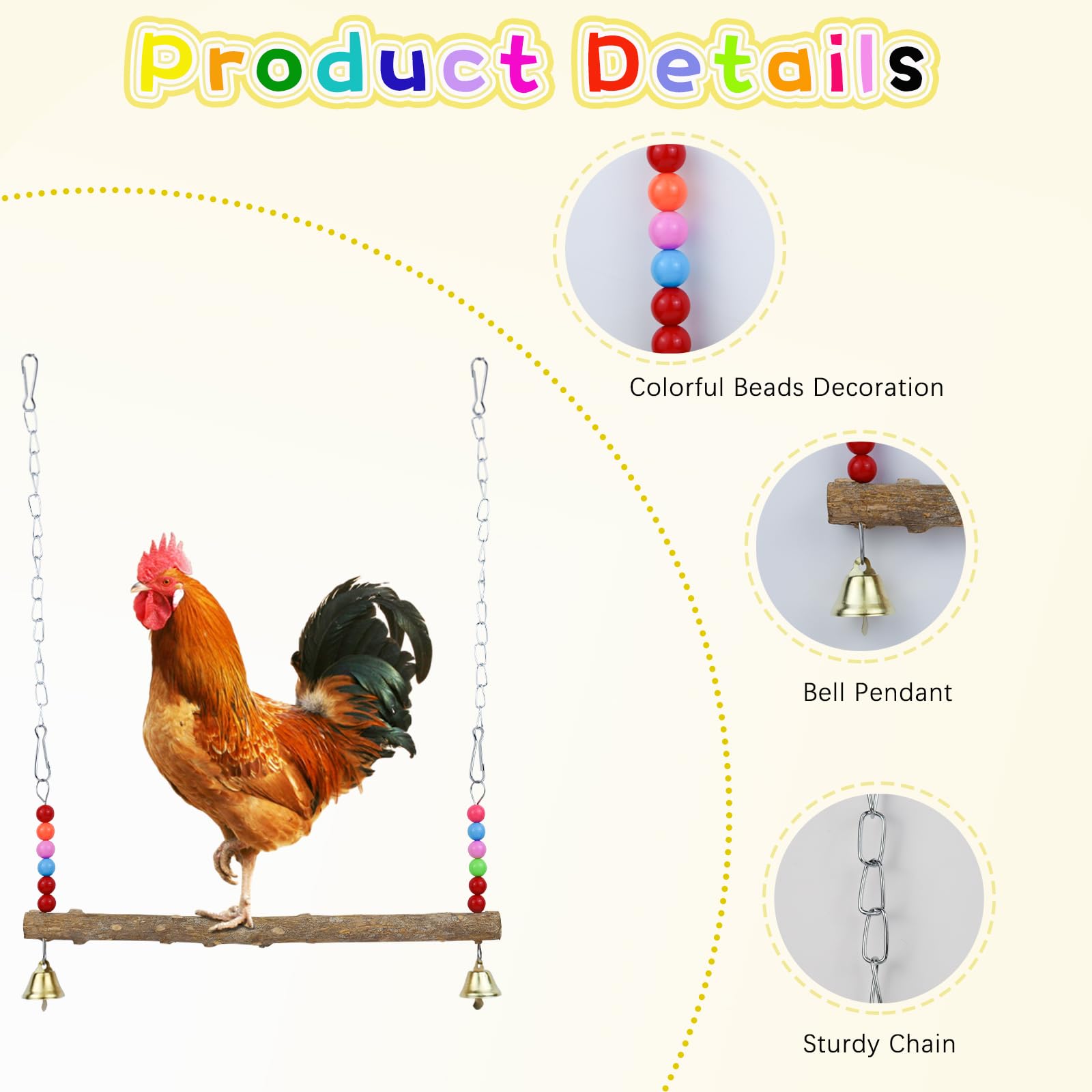 Product Details

Colorful Beads Decoration

Bell Pendant

Sturdy Chain